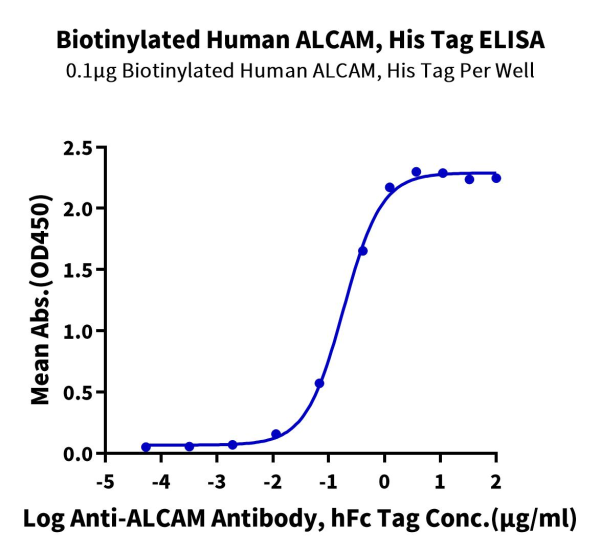 Biotinylated Human ALCAM, His Tag ELISA
0.1μg Biotinylated Human ALCAM, His Tag Per Well

Mean Abs.(OD450)

2.5
2.0
1.5
1.0
0.5
0.0

-5 -4 -3 -2 -1 0 1 2

Log Anti-ALCAM Antibody, hFc Tag Conc.(μg/ml)